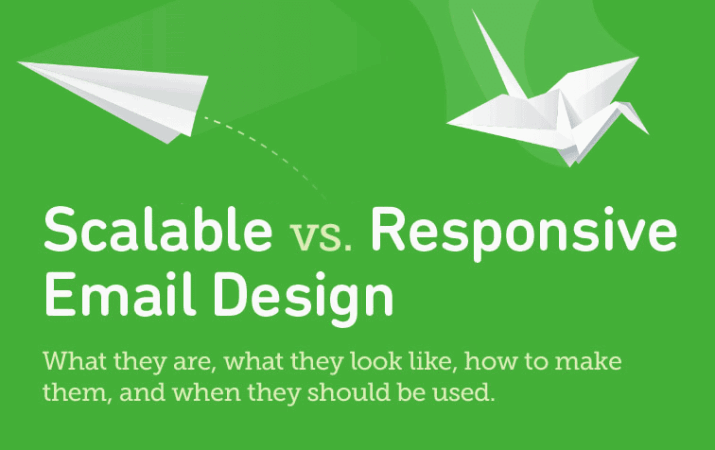 Scalable vs. Responsive Email Design

What they are, what they look like, how to make them, and when they should be used.